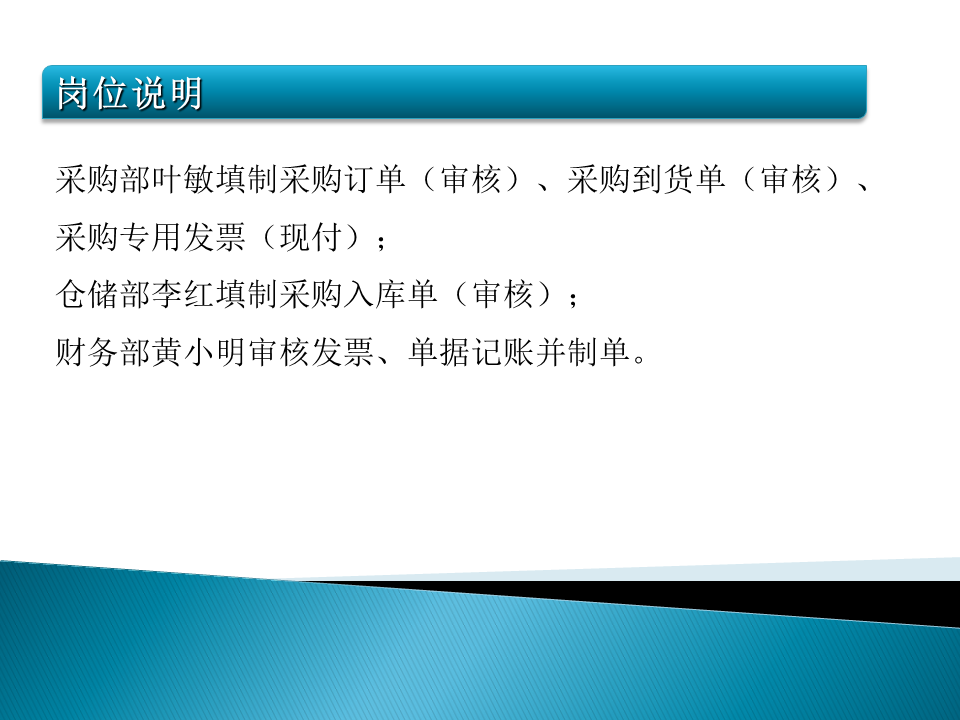 岗位说明

采购部叶敏填制采购订单（审核）、采购到货单（审核）、采购专用发票（现付）；

仓储部李红填制采购入库单（审核）；

财务部黄小明审核发票、单据记账并制单。